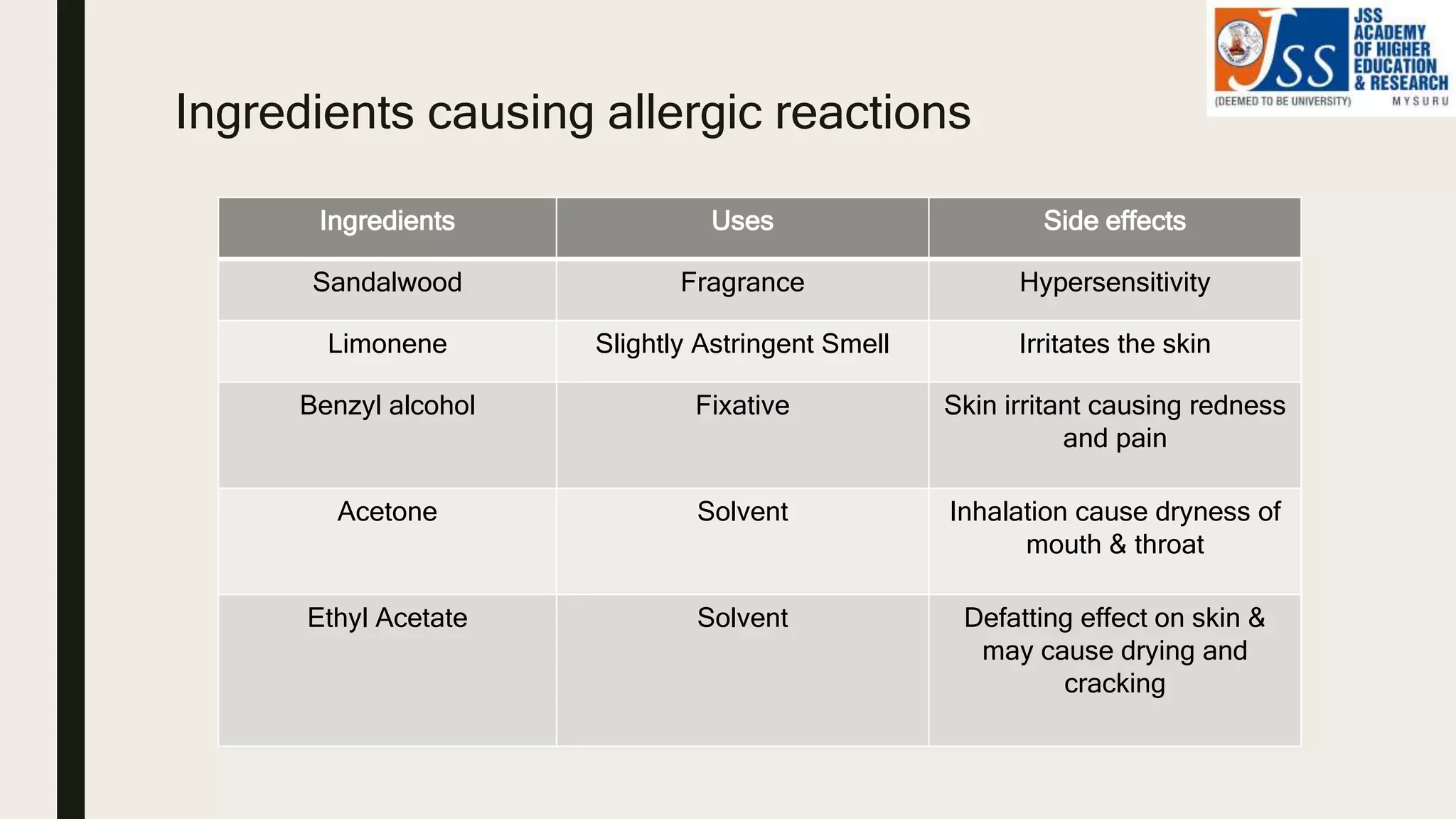 JSS
JSS ACADEMY OF HIGHER EDUCATION & RESEARCH
(DEEMED TO BE UNIVERSITY) MYSURU

Ingredients causing allergic reactions

| Ingredients | Uses | Side effects |
|---|---|---|
| Sandalwood | Fragrance | Hypersensitivity |
| Limonene | Slightly Astringent Smell | Irritates the skin |
| Benzyl alcohol | Fixative | Skin irritant causing redness and pain |
| Acetone | Solvent | Inhalation cause dryness of mouth & throat |
| Ethyl Acetate | Solvent | Defatting effect on skin & may cause drying and cracking |